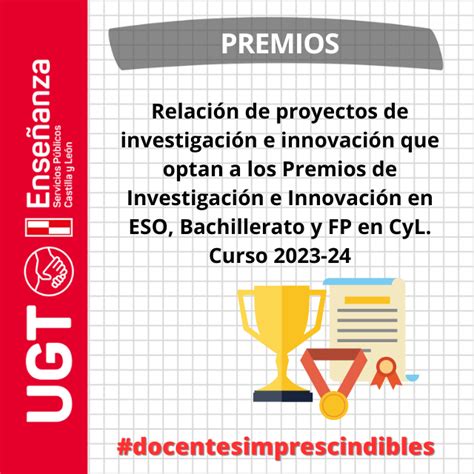 UGT
Enseñanza
Servicios Públicos
Castilla y León

PREMIOS

Relación de proyectos de investigación e innovación que optan a los Premios de Investigación e Innovación en ESO, Bachillerato y FP en CyL. Curso 2023-24

#docentesimprescindibles